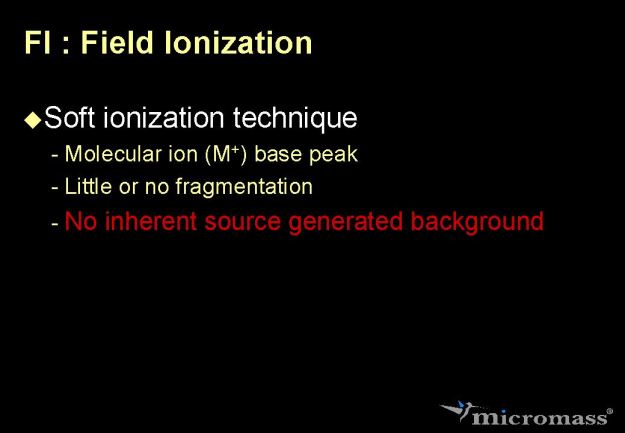 FI : Field Ionization

◆Soft ionization technique

- Molecular ion ($M^+$) base peak

- Little or no fragmentation

- No inherent source generated background

micromass®